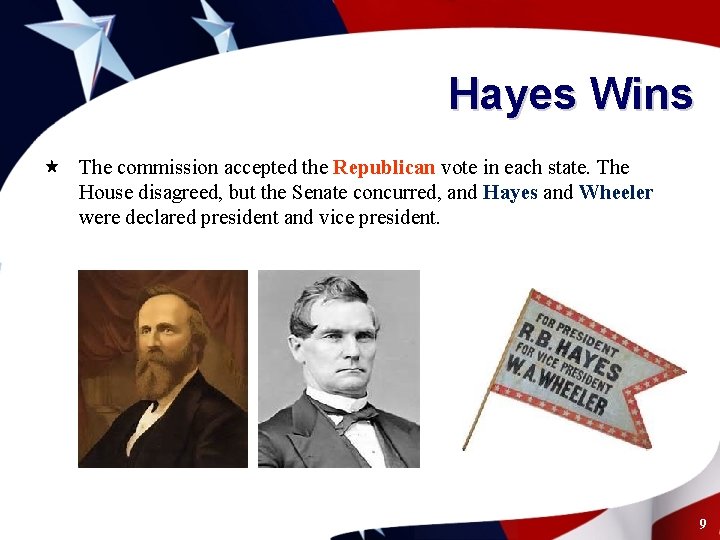 Hayes Wins

★ The commission accepted the Republican vote in each state. The House disagreed, but the Senate concurred, and Hayes and Wheeler were declared president and vice president.

FOR PRESIDENT
R.B. HAYES
FOR VICE PRESIDENT
W.A. WHEELER

9